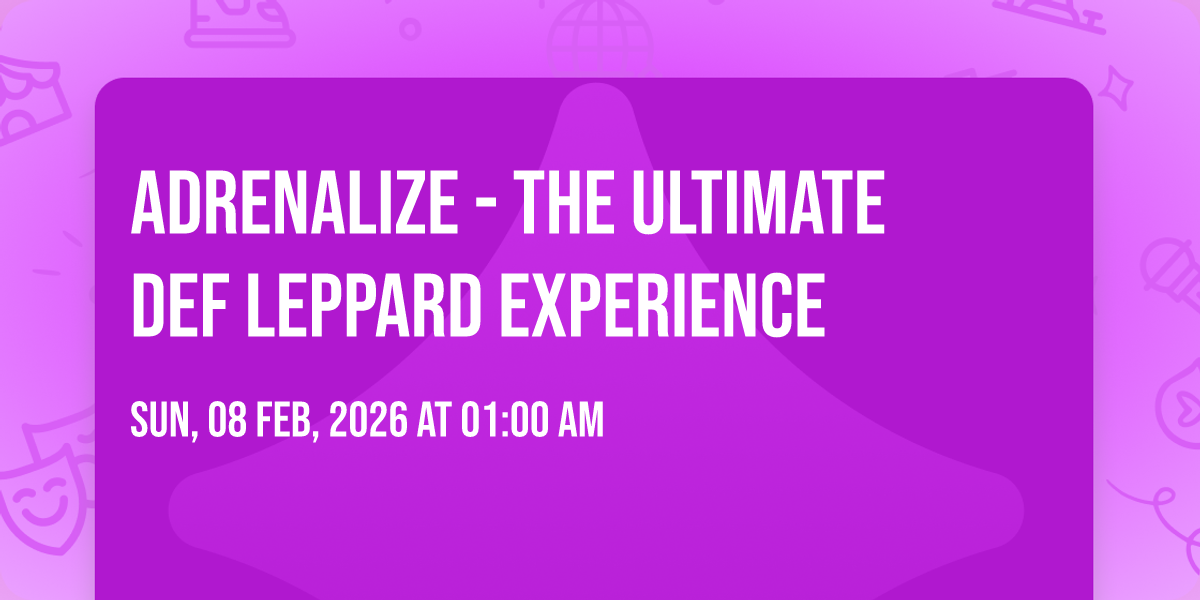 ADRENALIZE - THE ULTIMATE DEF LEPPARD EXPERIENCE

SUN, 08 FEB, 2026 AT 01:00 AM